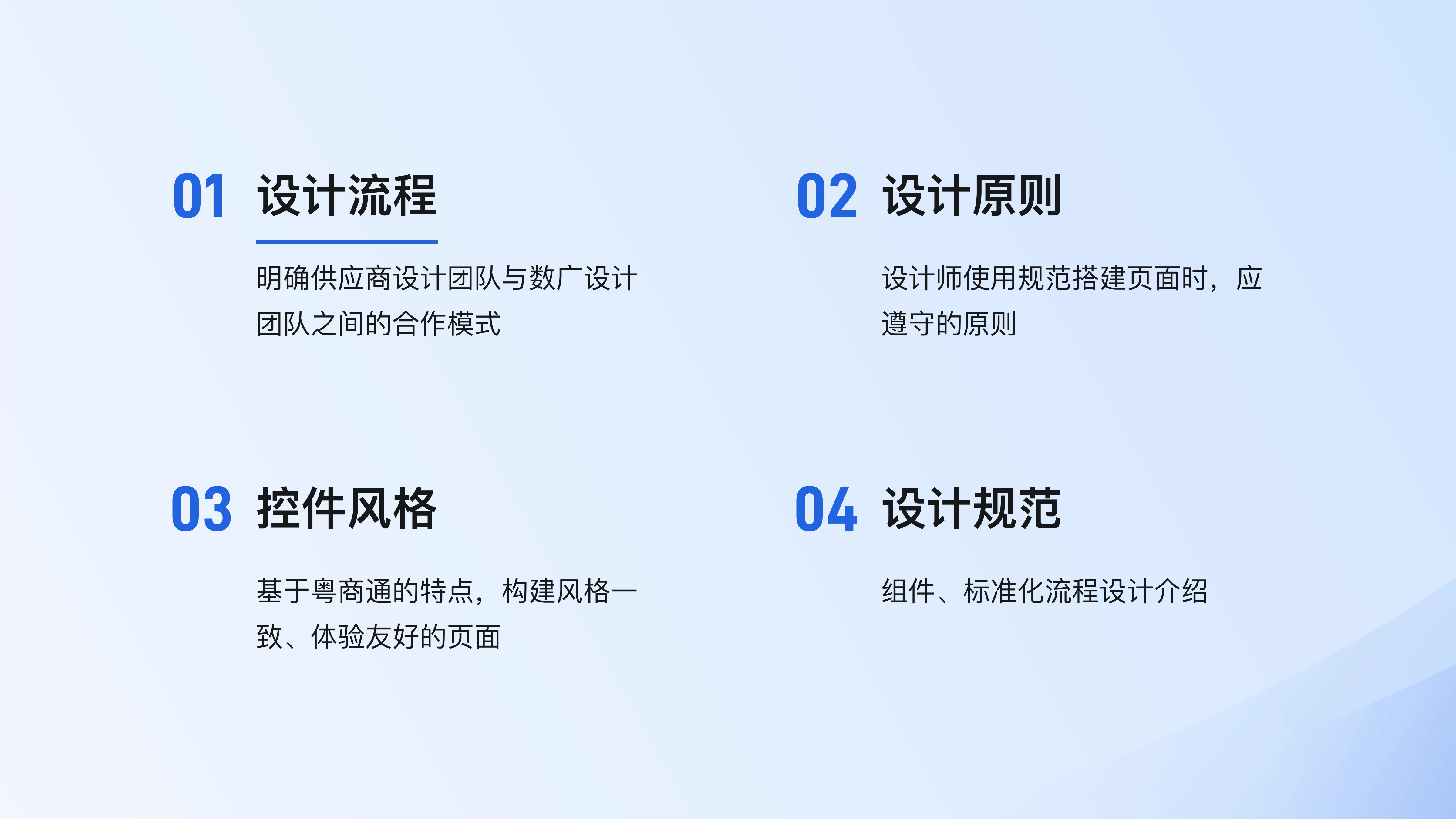 01 设计流程

明确供应商设计团队与数广设计团队之间的合作模式

02 设计原则

设计师使用规范搭建页面时，应遵守的原则

03 控件风格

基于粤商通的特点，构建风格一致、体验友好的页面

04 设计规范

组件、标准化流程设计介绍